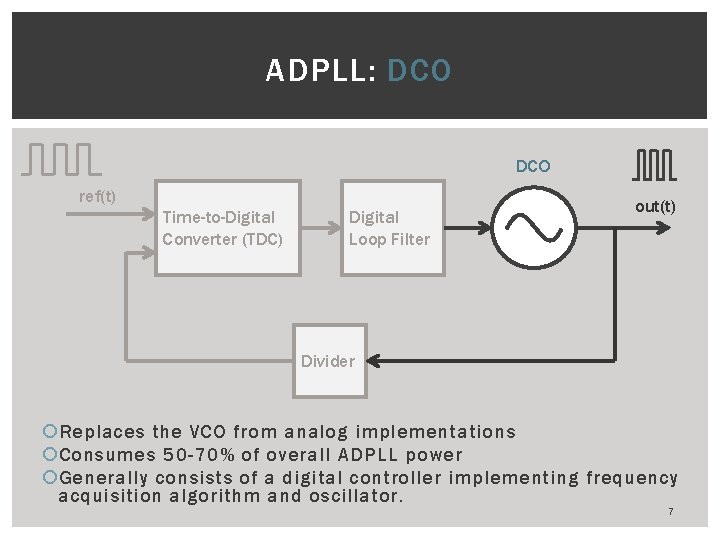 ADPLL: DCO

ref(t)

Time-to-Digital Converter (TDC)

Digital Loop Filter

DCO

out(t)

Divider

Replaces the VCO from analog implementations

Consumes 50-70% of overall ADPLL power

Generally consists of a digital controller implementing frequency acquisition algorithm and oscillator.

7